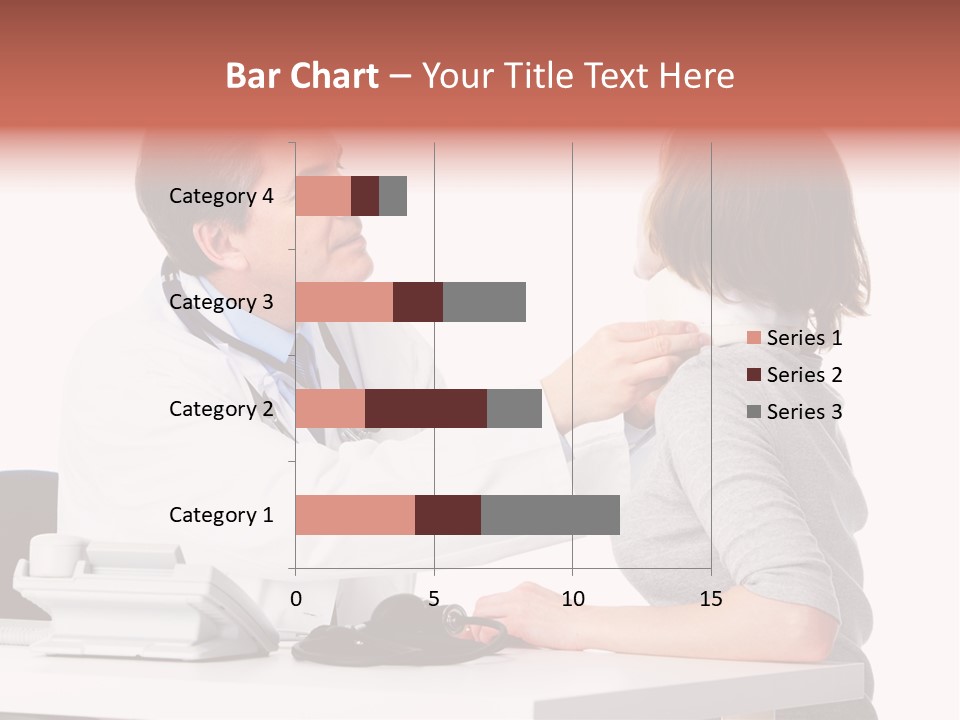 Bar Chart – Your Title Text Here

Category 4
Category 3
Category 2
Category 1

0
5
10
15

Series 1
Series 2
Series 3